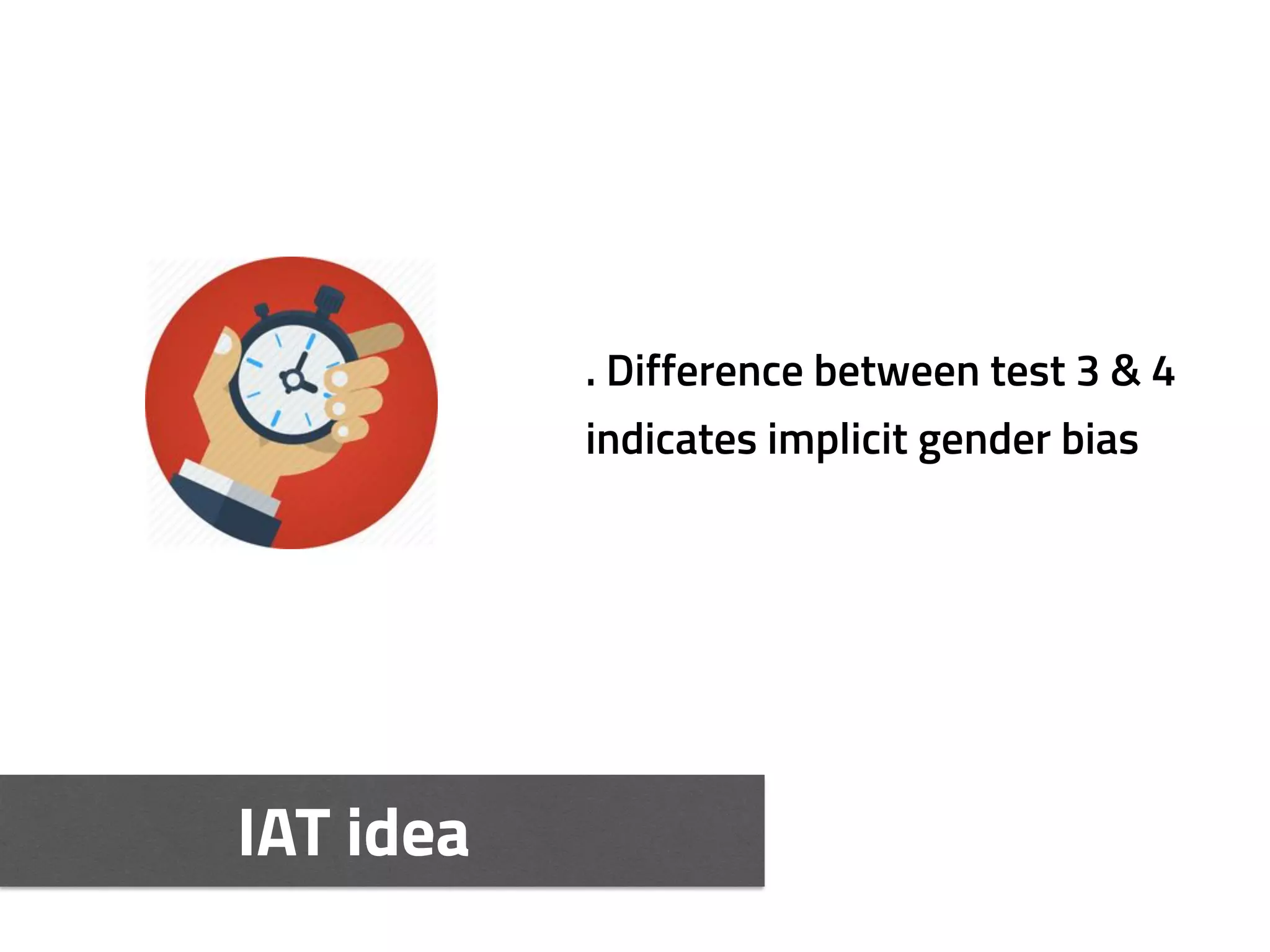 . Difference between test 3 & 4 indicates implicit gender bias

IAT idea